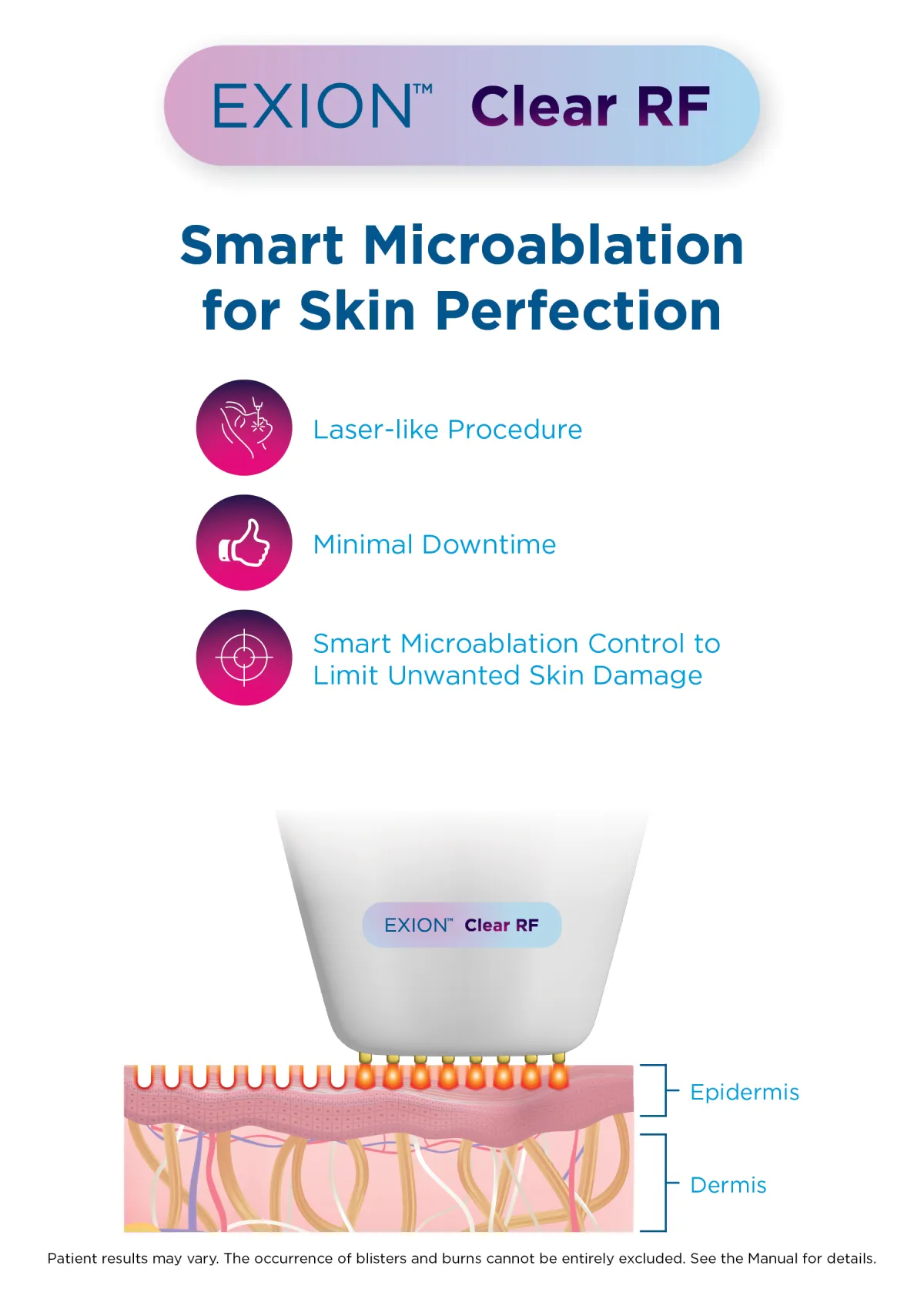 EXION™ Clear RF

Smart Microablation for Skin Perfection

Laser-like Procedure

Minimal Downtime

Smart Microablation Control to Limit Unwanted Skin Damage

EXION™ Clear RF

Epidermis

Dermis

Patient results may vary. The occurrence of blisters and burns cannot be entirely excluded. See the Manual for details.